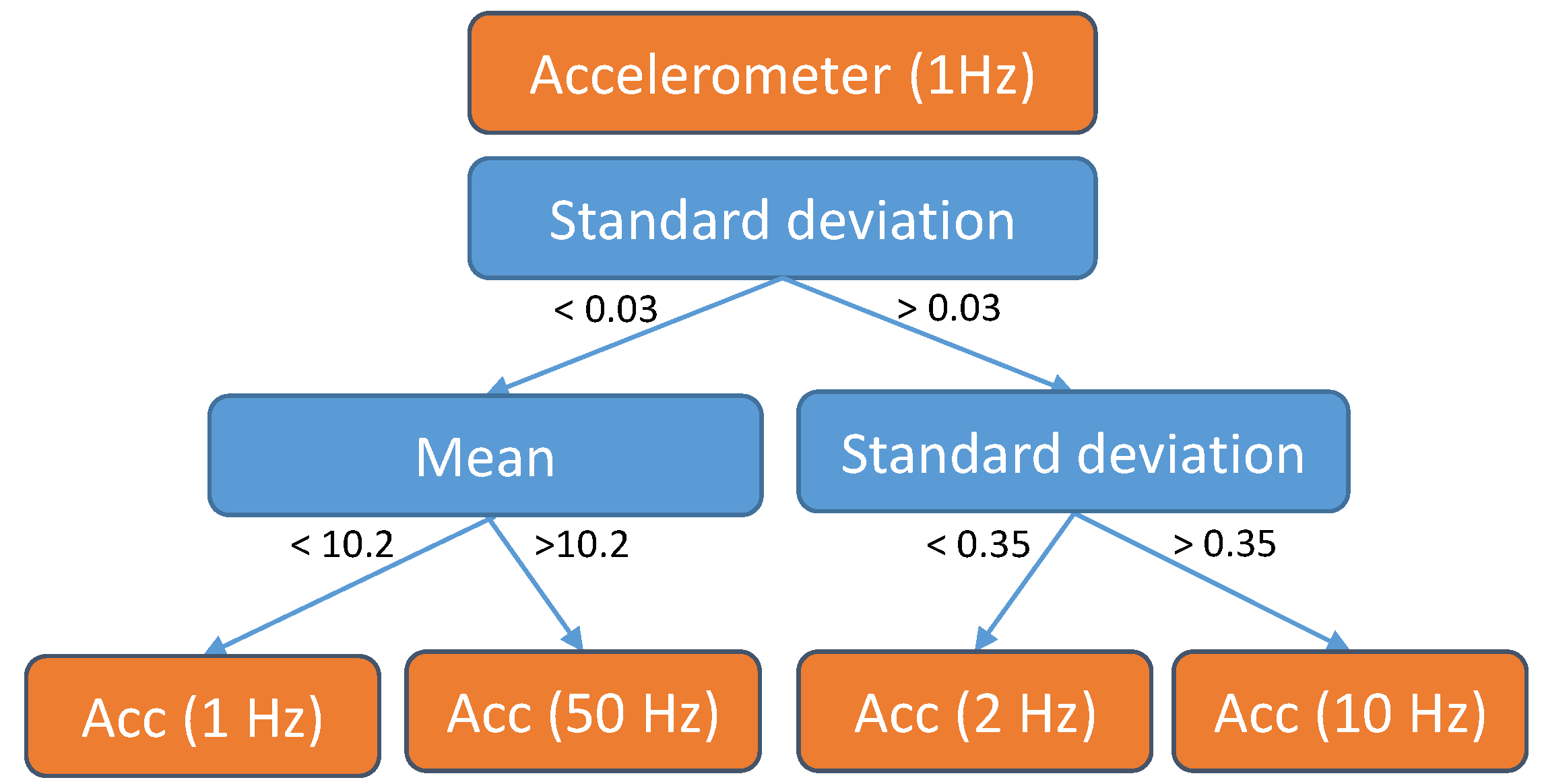 Accelerometer (1Hz)

Standard deviation

< 0.03

> 0.03

Mean

Standard deviation

< 10.2

>10.2

< 0.35

> 0.35

Acc (1 Hz)

Acc (50 Hz)

Acc (2 Hz)

Acc (10 Hz)